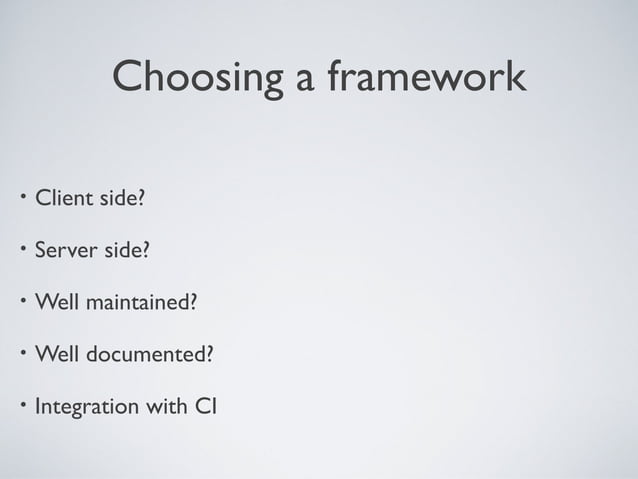 Choosing a framework

• Client side?
• Server side?
• Well maintained?
• Well documented?
• Integration with CI